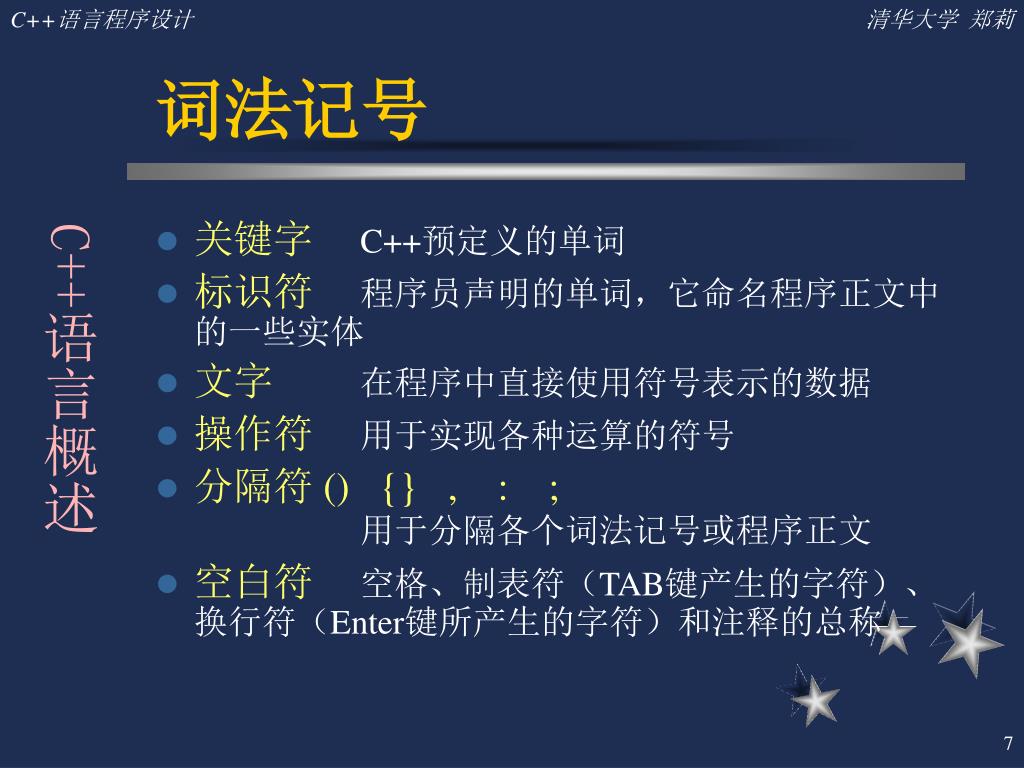 C++语言程序设计

清华大学 郑莉

词法记号

C++语言概述

- 关键字 C++预定义的单词
- 标识符 程序员声明的单词，它命名程序正文中的一些实体
- 文字 在程序中直接使用符号表示的数据
- 操作符 用于实现各种运算的符号
- 分隔符 () {} , : ;
 用于分隔各个词法记号或程序正文
- 空白符 空格、制表符（TAB键产生的字符）、换行符（Enter键所产生的字符）和注释的总称

7